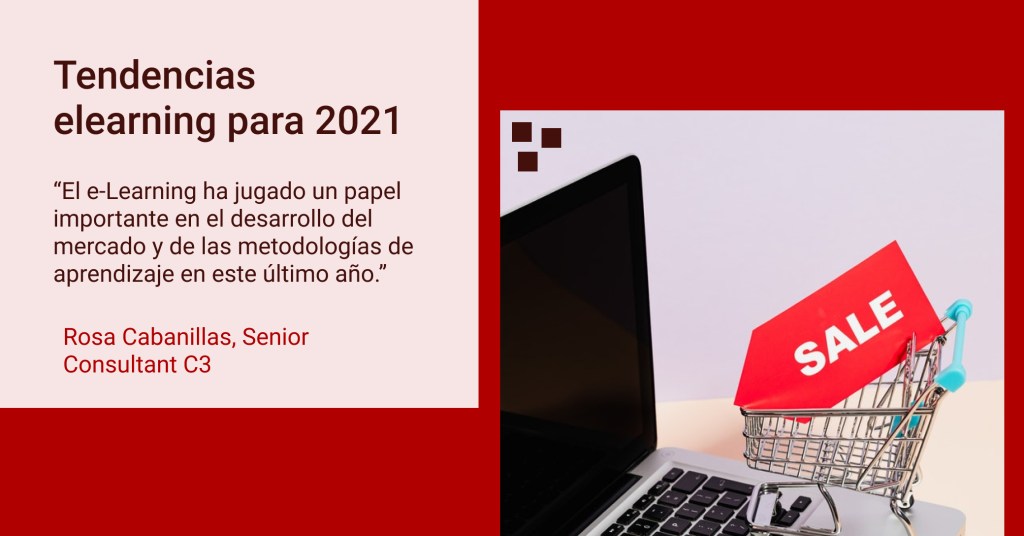 Tendencias elearning para 2021

“El e-Learning ha jugado un papel importante en el desarrollo del mercado y de las metodologías de aprendizaje en este último año.”

Rosa Cabanillas, Senior Consultant C3

SALE